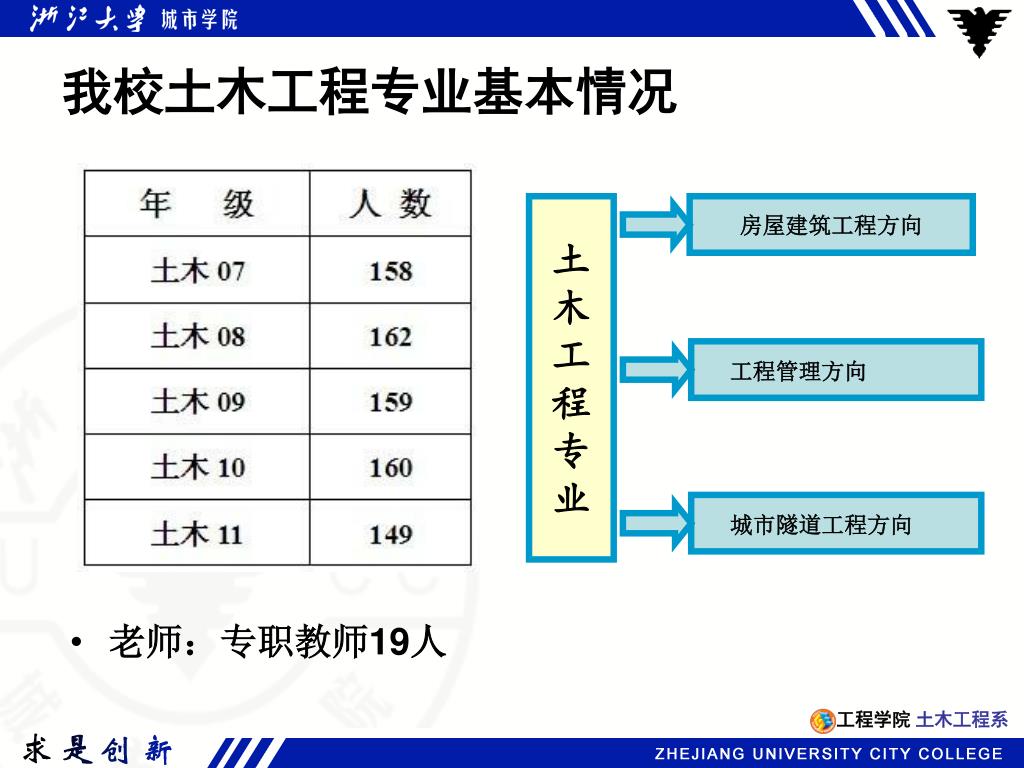 浙江大学 城市学院

我校土木工程专业基本情况

| 年 级 | 人 数 |
|---|---|
| 土木 07 | 158 |
| 土木 08 | 162 |
| 土木 09 | 159 |
| 土木 10 | 160 |
| 土木 11 | 149 |

土木工程专业

房屋建筑工程方向

工程管理方向

城市隧道工程方向

• 老师：专职教师19人

工程学院 土木工程系

求是创新

ZHEJIANG UNIVERSITY CITY COLLEGE